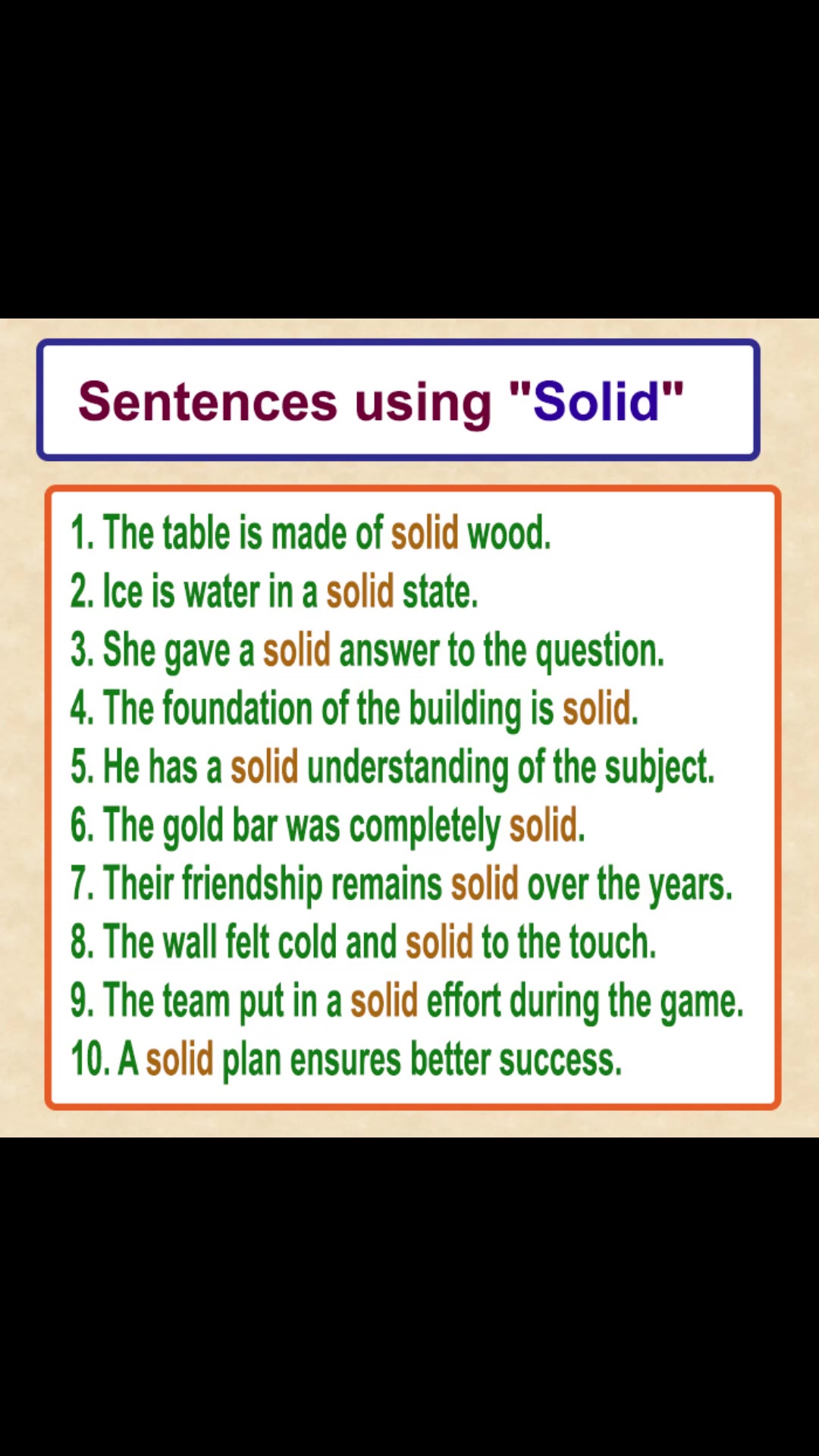 Sentences using "Solid"

1. The table is made of solid wood.
2. Ice is water in a solid state.
3. She gave a solid answer to the question.
4. The foundation of the building is solid.
5. He has a solid understanding of the subject.
6. The gold bar was completely solid.
7. Their friendship remains solid over the years.
8. The wall felt cold and solid to the touch.
9. The team put in a solid effort during the game.
10. A solid plan ensures better success.